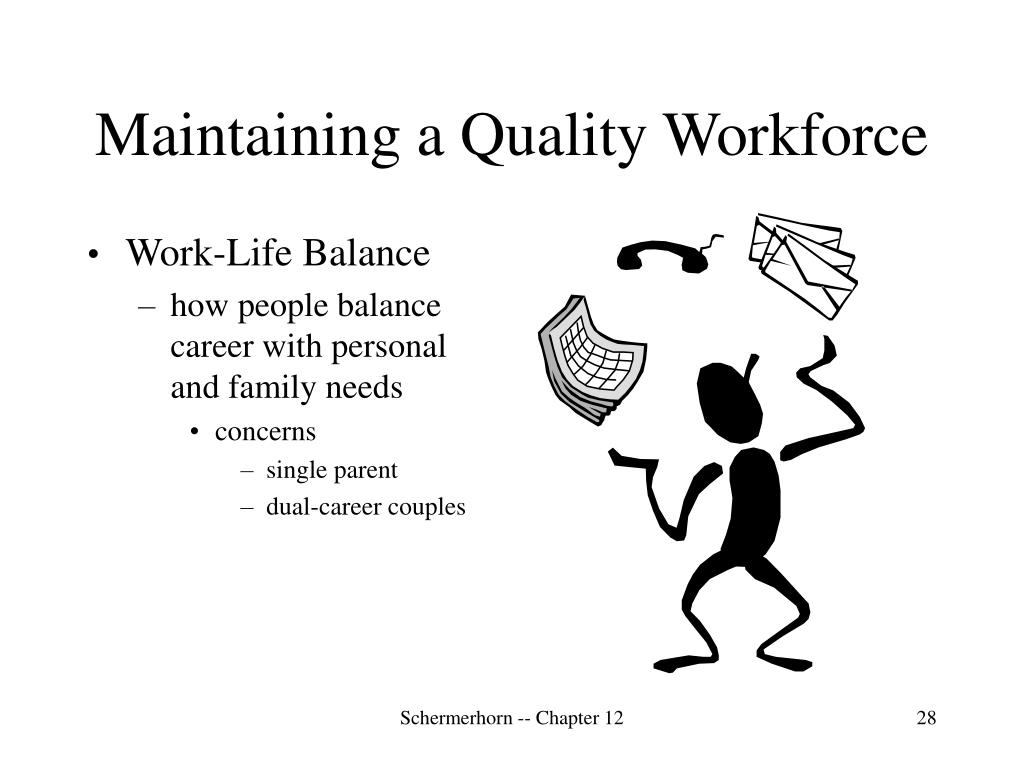 Maintaining a Quality Workforce

• Work-Life Balance
– how people balance career with personal and family needs
• concerns
– single parent
– dual-career couples

Schermerhorn -- Chapter 12

28